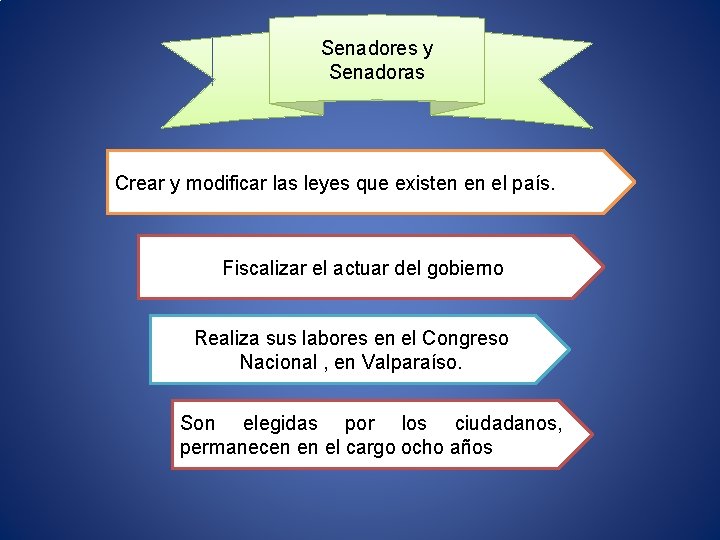 Senadores y Senadoras

Crear y modificar las leyes que existen en el país.

Fiscalizar el actuar del gobierno

Realiza sus labores en el Congreso Nacional , en Valparaíso.

Son elegidas por los ciudadanos, permanecen en el cargo ocho años